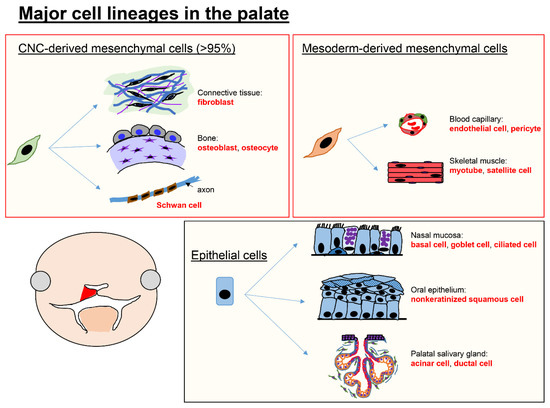 Major cell lineages in the palate

CNC-derived mesenchymal cells (>95%)

Connective tissue:
fibroblast

Bone:
osteoblast, osteocyte

axon
Schwan cell

Mesoderm-derived mesenchymal cells

Blood capillary:
endothelial cell, pericyte

Skeletal muscle:
myotube, satellite cell

Epithelial cells

Nasal mucosa:
basal cell, goblet cell, ciliated cell

Oral epithelium:
nonkeratinized squamous cell

Palatal salivary gland:
acinar cell, ductal cell